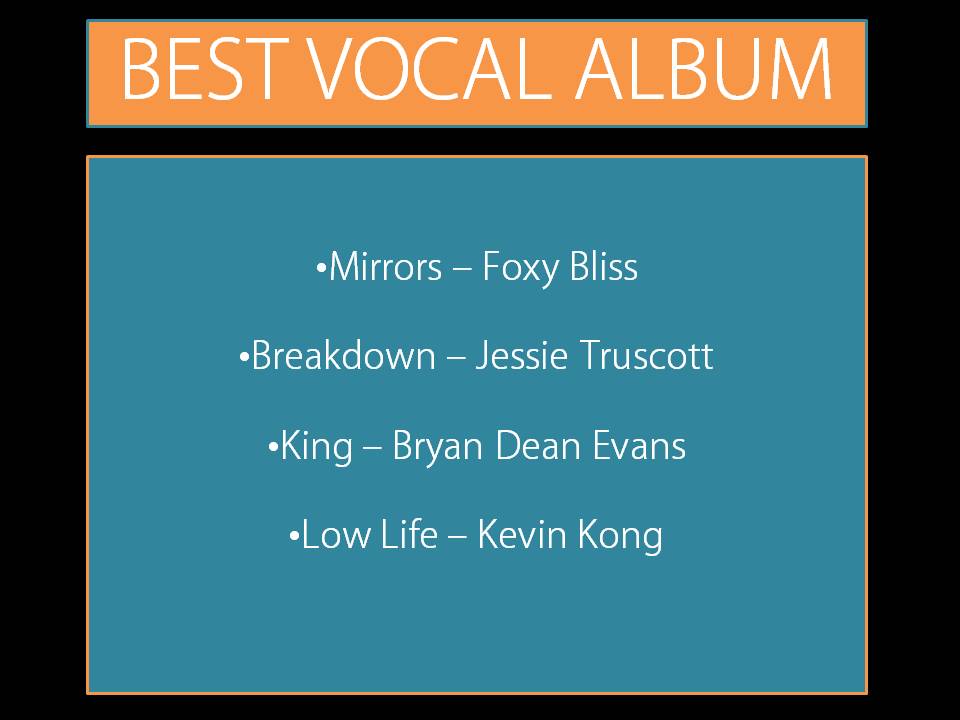 BEST VOCAL ALBUM

•Mirrors – Foxy Bliss

•Breakdown – Jessie Truscott

•King – Bryan Dean Evans

•Low Life – Kevin Kong